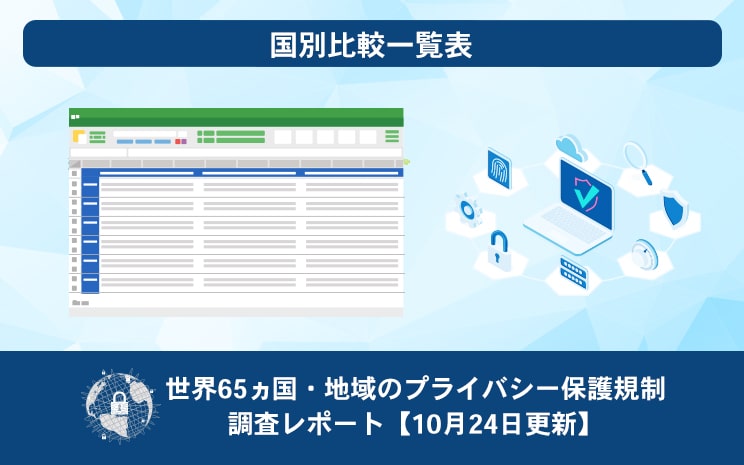 国別比較一覧表

世界65ヵ国・地域のプライバシー保護規制
調査レポート【10月24日更新】